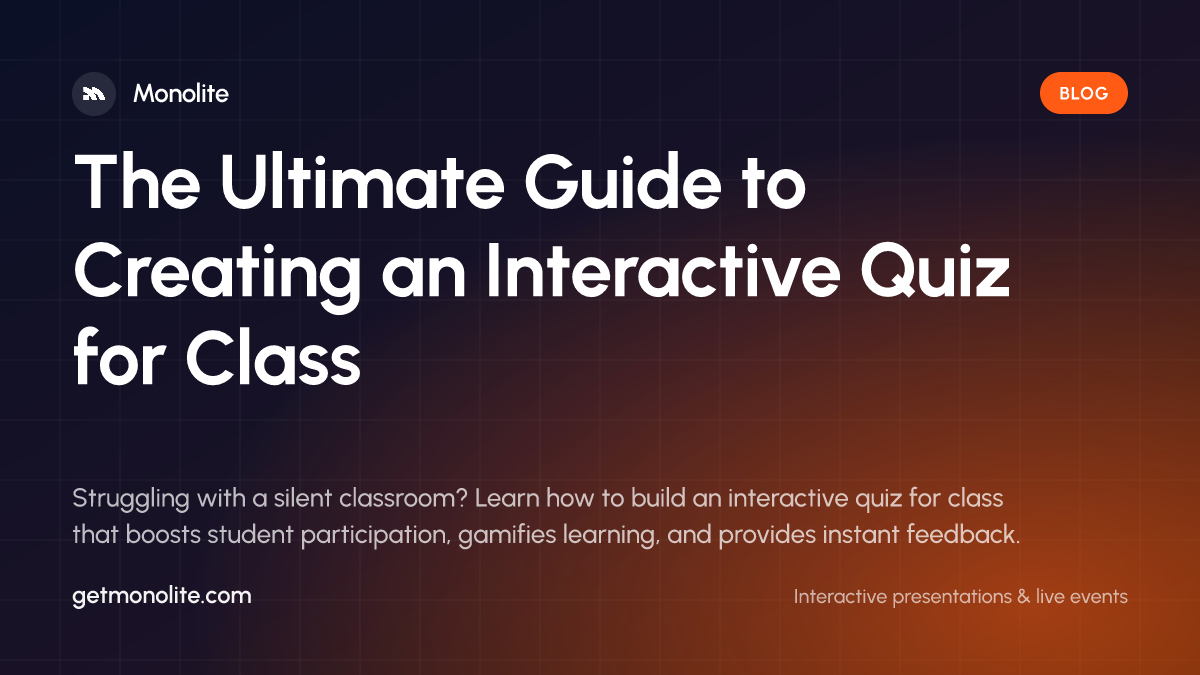 Monolite

BLOG

The Ultimate Guide to Creating an Interactive Quiz for Class

Struggling with a silent classroom? Learn how to build an interactive quiz for class that boosts student participation, gamifies learning, and provides instant feedback.

getmonolite.com

Interactive presentations & live events